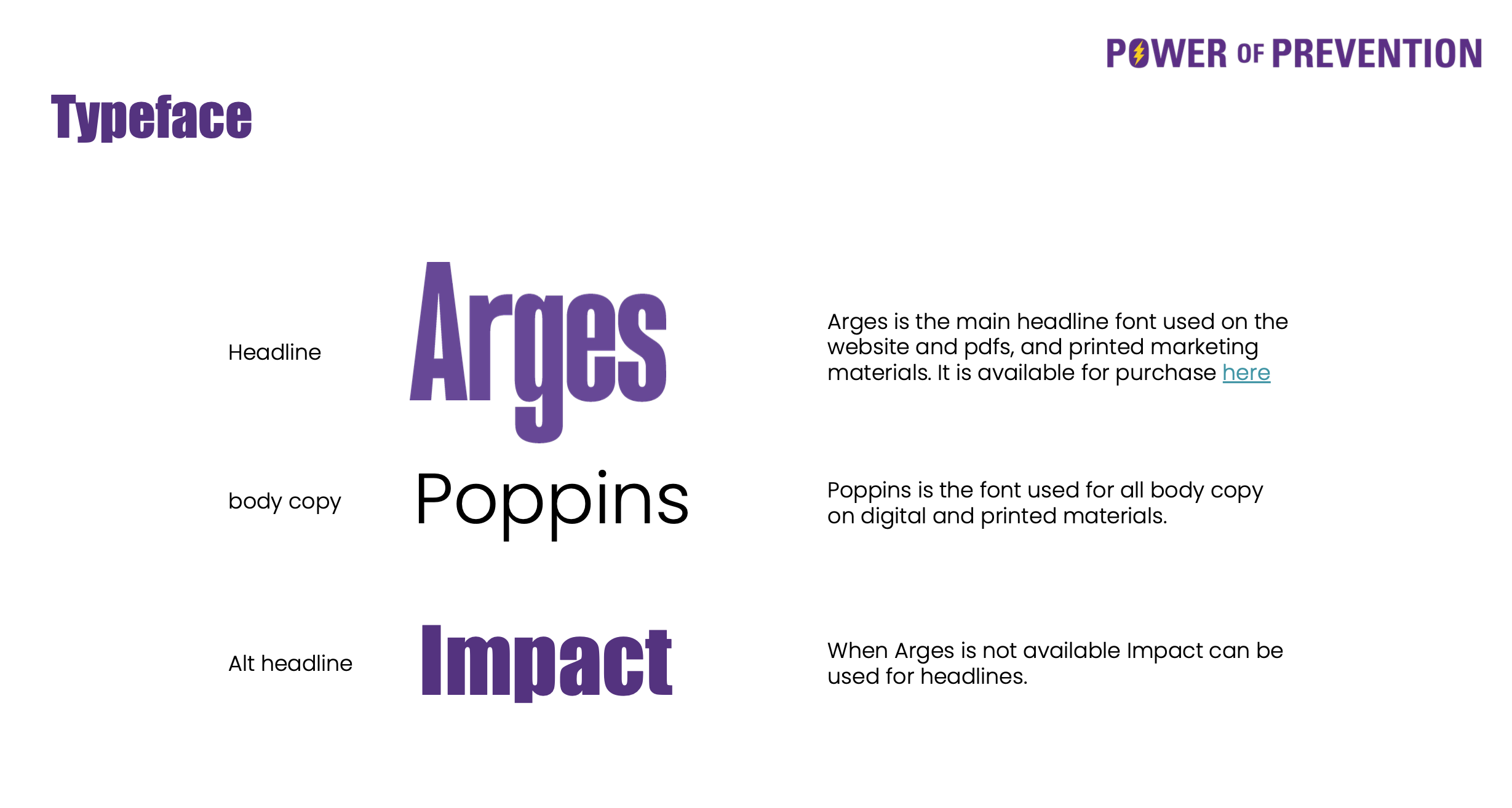 POWER OF PREVENTION

Typeface

Headline

Arges

Arges is the main headline font used on the website and pdfs, and printed marketing materials. It is available for purchase here

body copy

Poppins

Poppins is the font used for all body copy on digital and printed materials.

Alt headline

Impact

When Arges is not available Impact can be used for headlines.